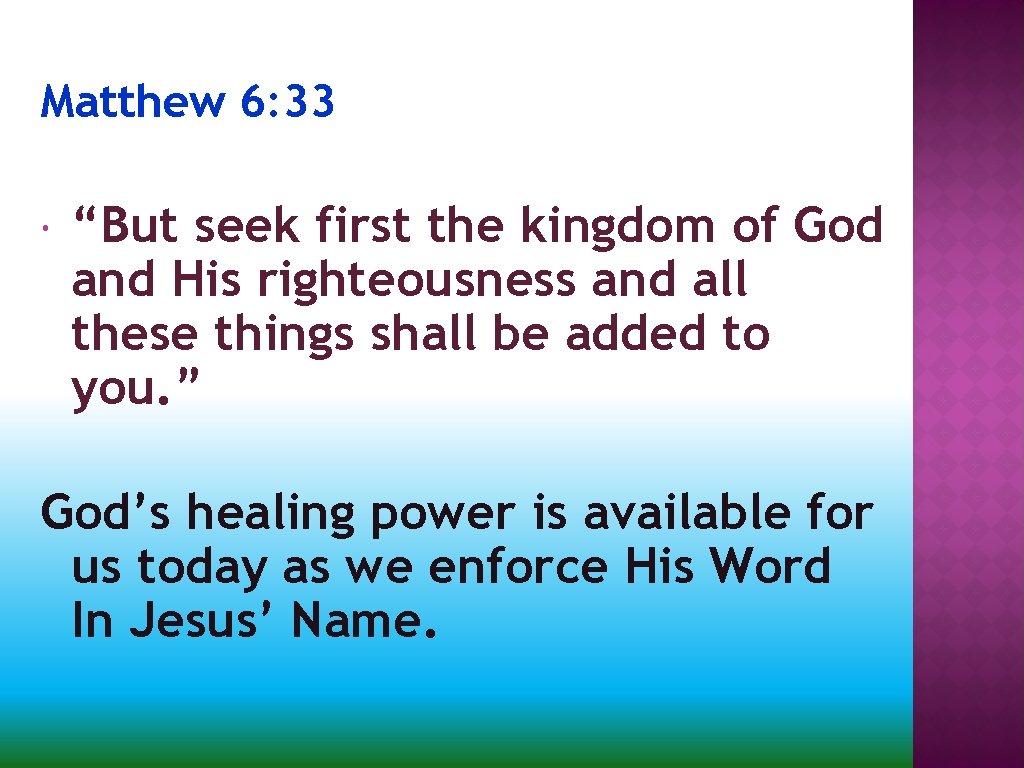 Matthew 6:33

“But seek first the kingdom of God and His righteousness and all these things shall be added to you.”

God’s healing power is available for us today as we enforce His Word In Jesus’ Name.